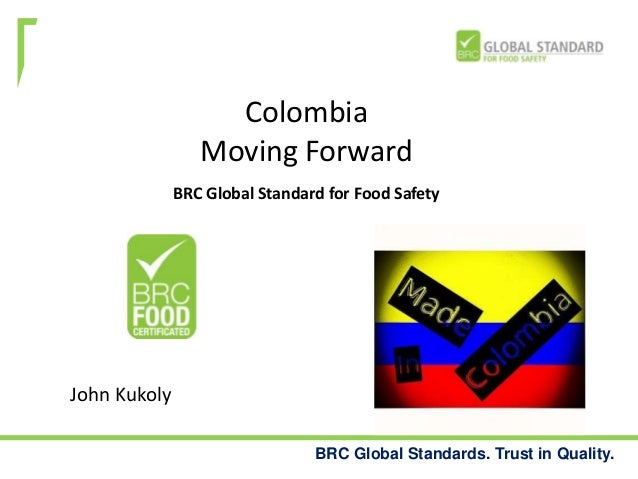 BRC GLOBAL STANDARD FOR FOOD SAFETY

Colombia
Moving Forward

BRC Global Standard for Food Safety

BRC FOOD CERTIFICATED

Made in Colombia

John Kukoly

BRC Global Standards. Trust in Quality.